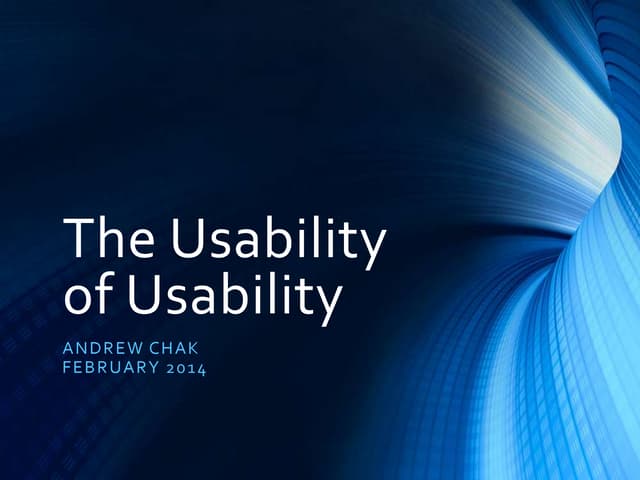 The Usability of Usability

ANDREW CHAK
FEBRUARY 2014